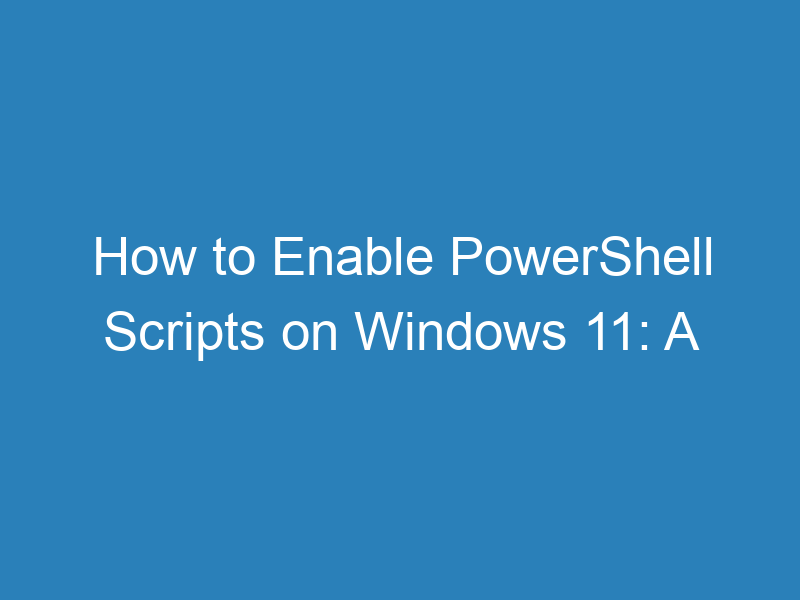 How to Enable PowerShell Scripts on Windows 11: A